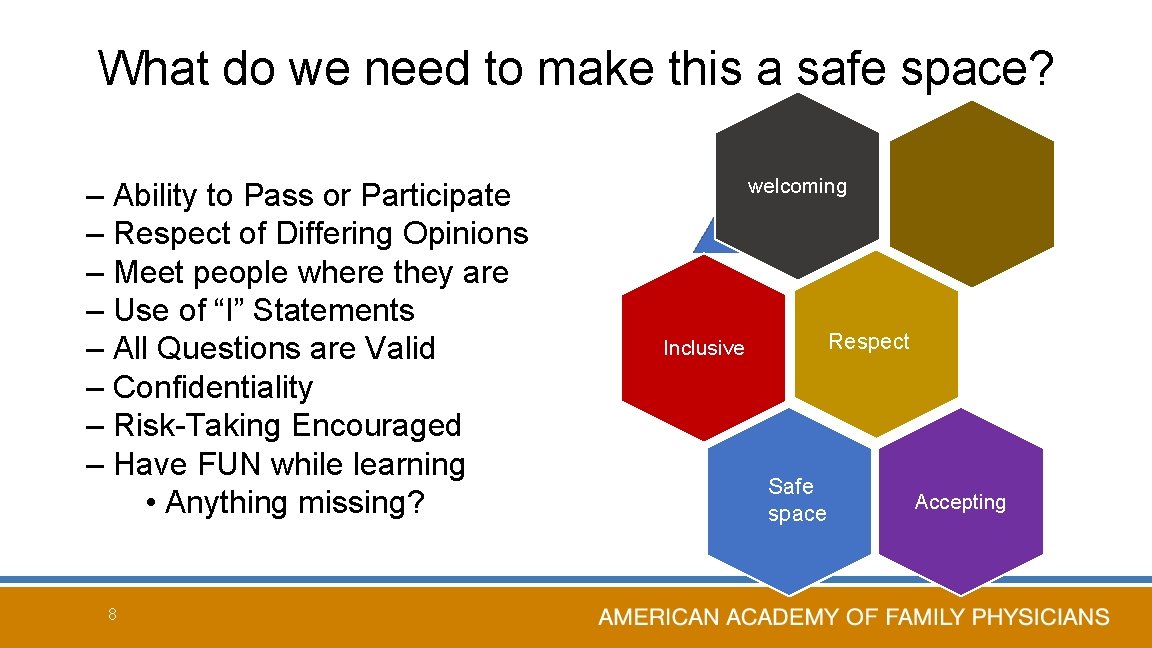 What do we need to make this a safe space?

– Ability to Pass or Participate
– Respect of Differing Opinions
– Meet people where they are
– Use of “I” Statements
– All Questions are Valid
– Confidentiality
– Risk-Taking Encouraged
– Have FUN while learning
• Anything missing?

welcoming

Inclusive

Respect

Safe space

Accepting

8

AMERICAN ACADEMY OF FAMILY PHYSICIANS